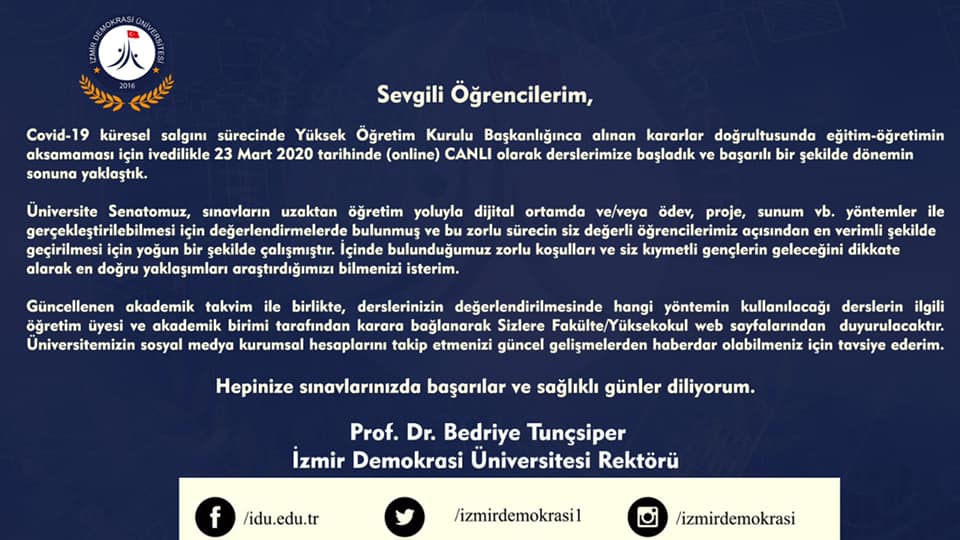 İZMİR DEMOKRASİ ÜNİVERSİTESİ
2016

Sevgili Öğrencilerim,

Covid-19 küresel salgını sürecinde Yüksek Öğretim Kurulu Başkanlığınca alınan kararlar doğrultusunda eğitim-öğretimin aksamaması için ivedilikle 23 Mart 2020 tarihinde (online) CANLI olarak derslerimize başladık ve başarılı bir şekilde dönemin sonuna yaklaştık.

Üniversite Senatomuz, sınavların uzaktan öğretim yoluyla dijital ortamda ve/veya ödev, proje, sunum vb. yöntemler ile gerçekleştirilebilmesi için değerlendirmelerde bulunmuş ve bu zorlu sürecin siz değerli öğrencilerimiz açısından en verimli şekilde geçirilmesi için yoğun bir şekilde çalışmıştır. İçinde bulunduğumuz zorlu koşulları ve siz kıymetli gençlerin geleceğini dikkate alarak en doğru yaklaşımları araştırdığımızı bilmenizi isterim.

Güncellenen akademik takvim ile birlikte, derslerinizin değerlendirilmesinde hangi yöntemin kullanılacağı derslerin ilgili öğretim üyesi ve akademik birimi tarafından karara bağlanarak Sizlere Fakülte/Yüksekokul web sayfalarından duyurulacaktır. Üniversitemizin sosyal medya kurumsal hesaplarını takip etmenizi güncel gelişmelerden haberdar olabilmeniz için tavsiye ederim.

Hepinize sınavlarınızda başarılar ve sağlıklı günler diliyorum.

Prof. Dr. Bedriye Tunçsiper
İzmir Demokrasi Üniversitesi Rektörü

/idu.edu.tr
/izmirdemokrasi1
/izmirdemokrasi